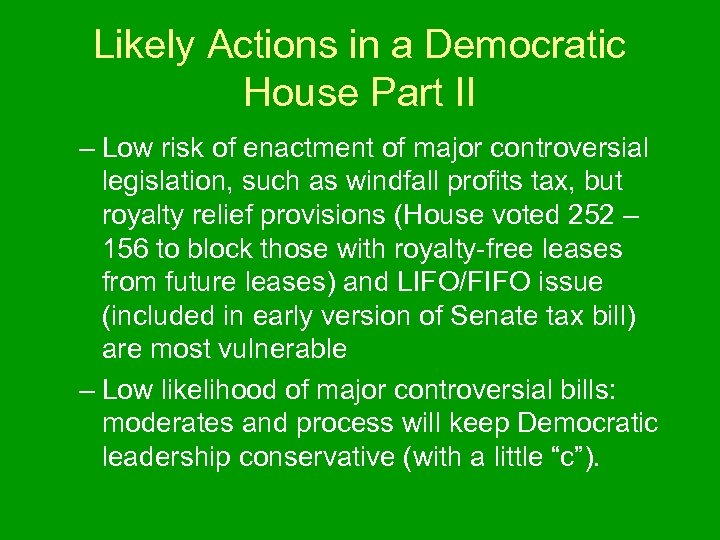 Likely Actions in a Democratic House Part II

– Low risk of enactment of major controversial legislation, such as windfall profits tax, but royalty relief provisions (House voted 252 – 156 to block those with royalty-free leases from future leases) and LIFO/FIFO issue (included in early version of Senate tax bill) are most vulnerable

– Low likelihood of major controversial bills: moderates and process will keep Democratic leadership conservative (with a little “c”).